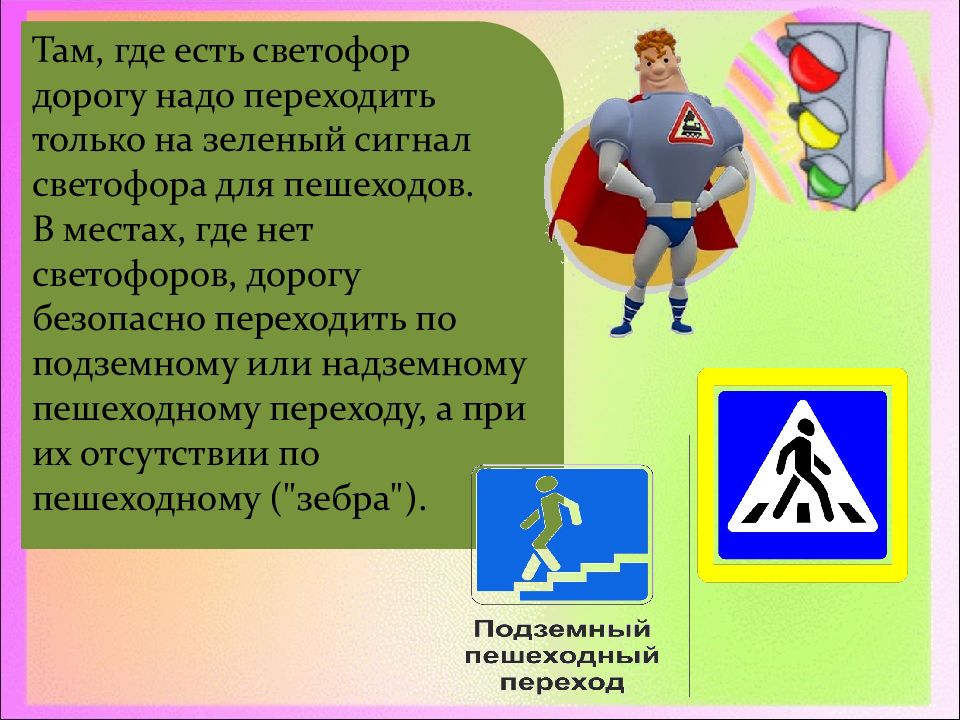 Там, где есть светофор дорогу надо переходить только на зеленый сигнал светофора для пешеходов.
В местах, где нет светофоров, дорогу безопасно переходить по подземному или надземному пешеходному переходу, а при их отсутствии по пешеходному ("зебра").

Подземный пешеходный переход